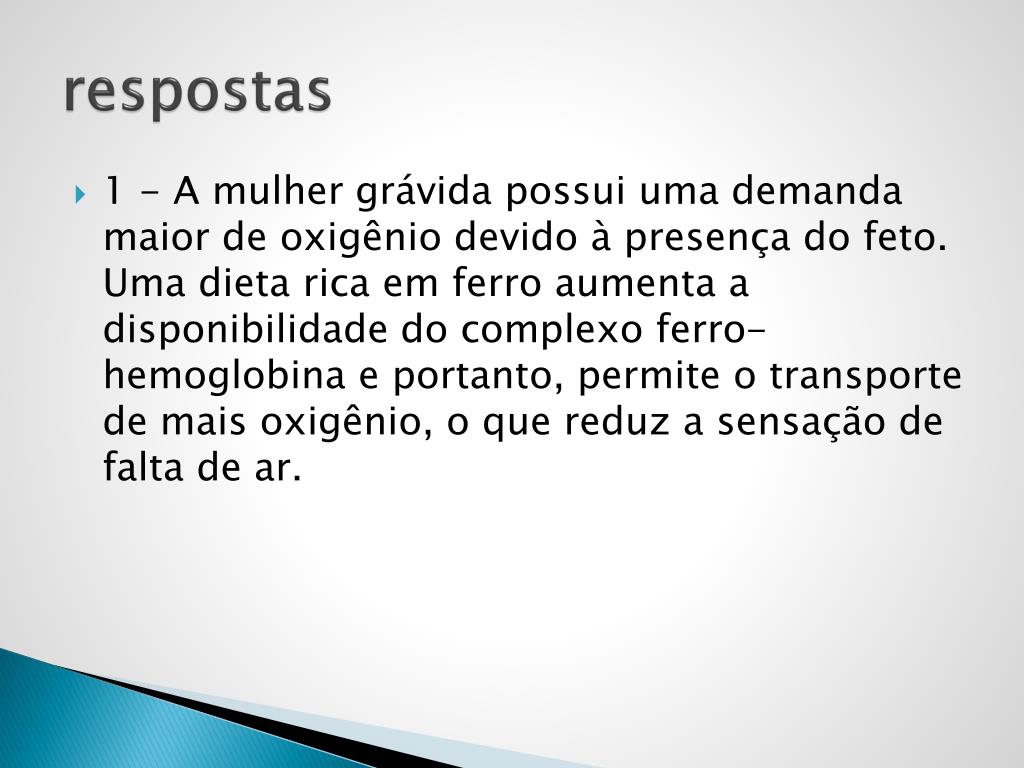 respostas

1 - A mulher grávida possui uma demanda maior de oxigênio devido à presença do feto. Uma dieta rica em ferro aumenta a disponibilidade do complexo ferro-hemoglobina e portanto, permite o transporte de mais oxigênio, o que reduz a sensação de falta de ar.